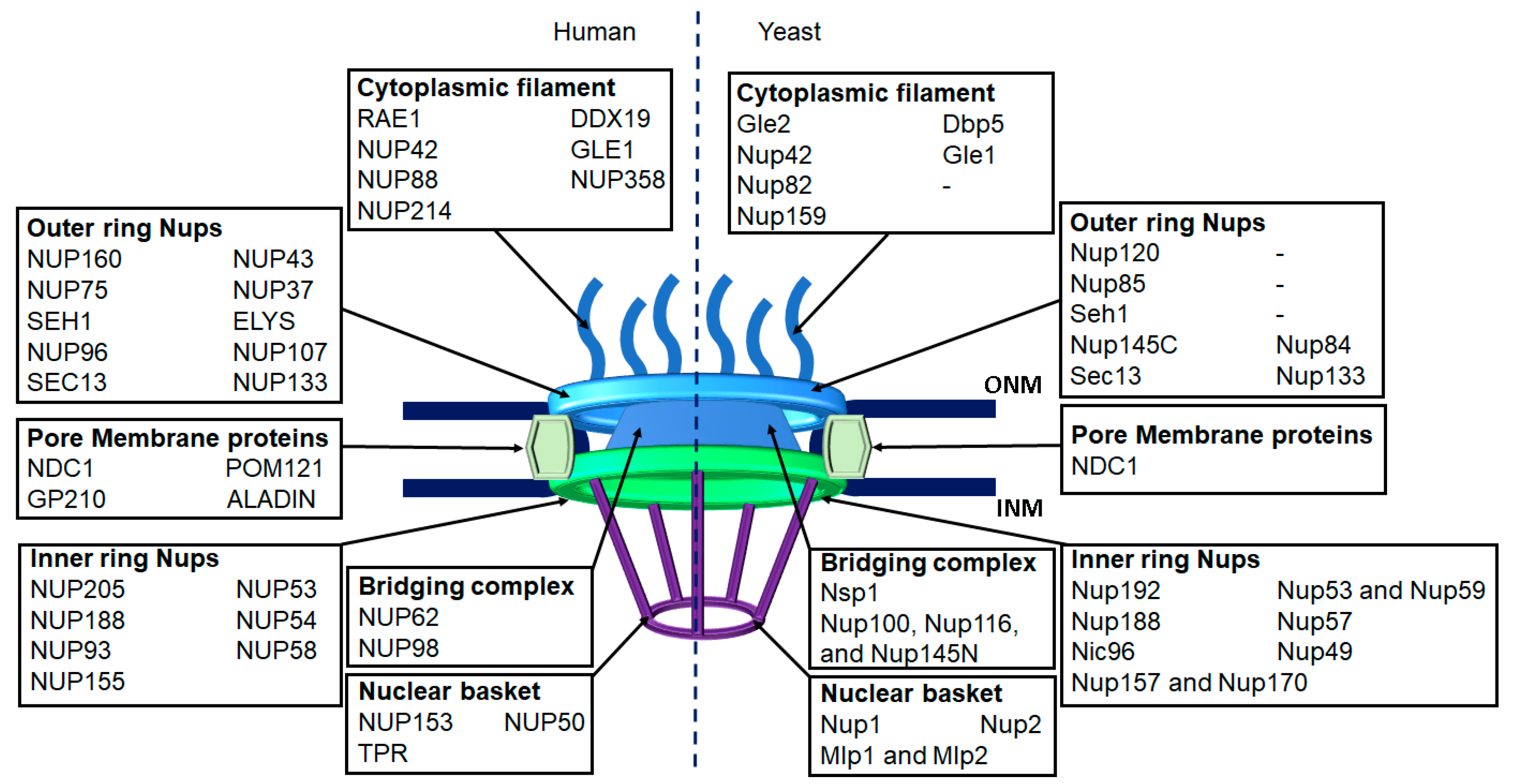 Human

Yeast

Cytoplasmic filament
RAE1 DDX19
NUP42 GLE1
NUP88 NUP358
NUP214

Cytoplasmic filament
Gle2 Dbp5
Nup42 Gle1
Nup82 -
Nup159

Outer ring Nups
NUP160 NUP43
NUP75 NUP37
SEH1 ELYS
NUP96 NUP107
SEC13 NUP133

Outer ring Nups
Nup120 -
Nup85 -
Seh1 -
Nup145C Nup84
Sec13 Nup133

ONM

Pore Membrane proteins
NDC1 POM121
GP210 ALADIN

Pore Membrane proteins
NDC1

INM

Inner ring Nups
NUP205 NUP53
NUP188 NUP54
NUP93 NUP58
NUP155

Bridging complex
NUP62
NUP98

Bridging complex
Nsp1
Nup100, Nup116, and Nup145N

Inner ring Nups
Nup192 Nup53 and Nup59
Nup188 Nup57
Nic96 Nup49
Nup157 and Nup170

Nuclear basket
NUP153 NUP50
TPR

Nuclear basket
Nup1 Nup2
Mlp1 and Mlp2